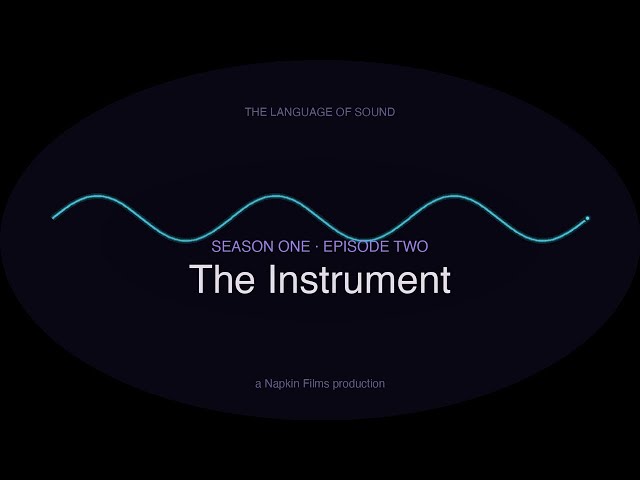 THE LANGUAGE OF SOUND

SEASON ONE · EPISODE TWO

The Instrument

a Napkin Films production